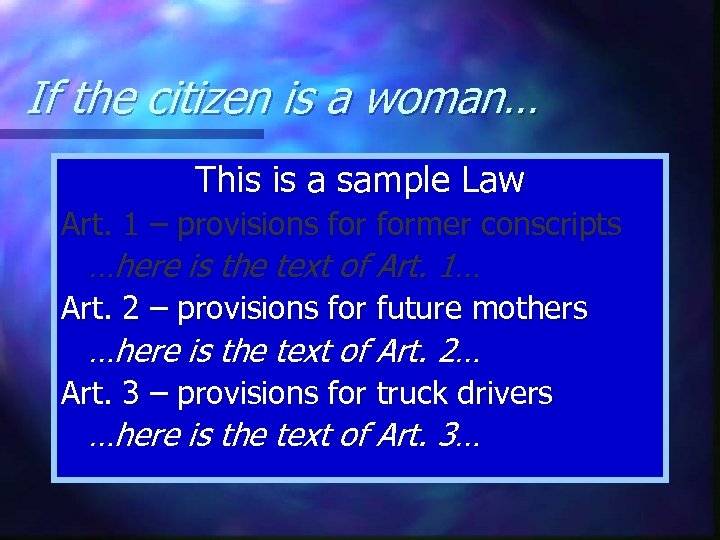 If the citizen is a woman…

This is a sample Law

Art. 1 – provisions for former conscripts
…here is the text of Art. 1…

Art. 2 – provisions for future mothers
…here is the text of Art. 2…

Art. 3 – provisions for truck drivers
…here is the text of Art. 3…